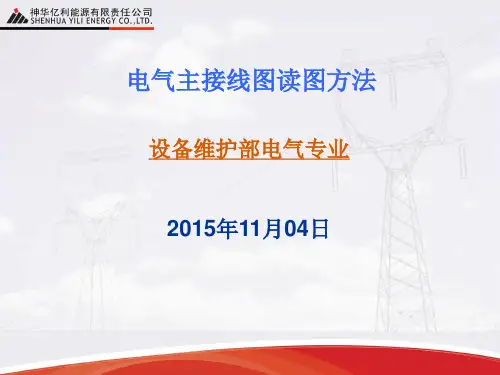 神华亿利能源有限责任公司
SHENHUA YILI ENERGY CO.,LTD.

电气主接线图读图方法

设备维护部电气专业

2015年11月04日